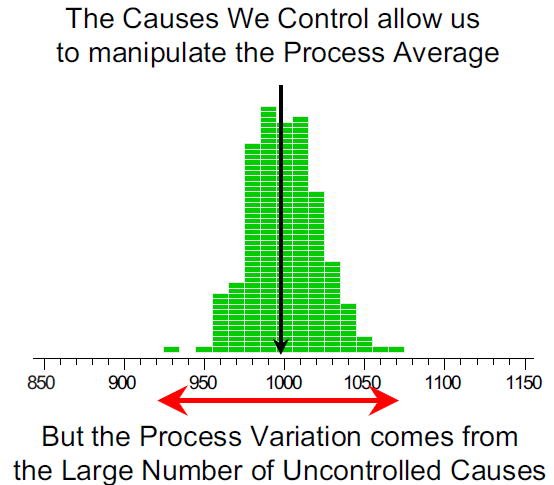 The Causes We Control allow us to manipulate the Process Average

850
900
950
1000
1050
1100
1150

But the Process Variation comes from the Large Number of Uncontrolled Causes